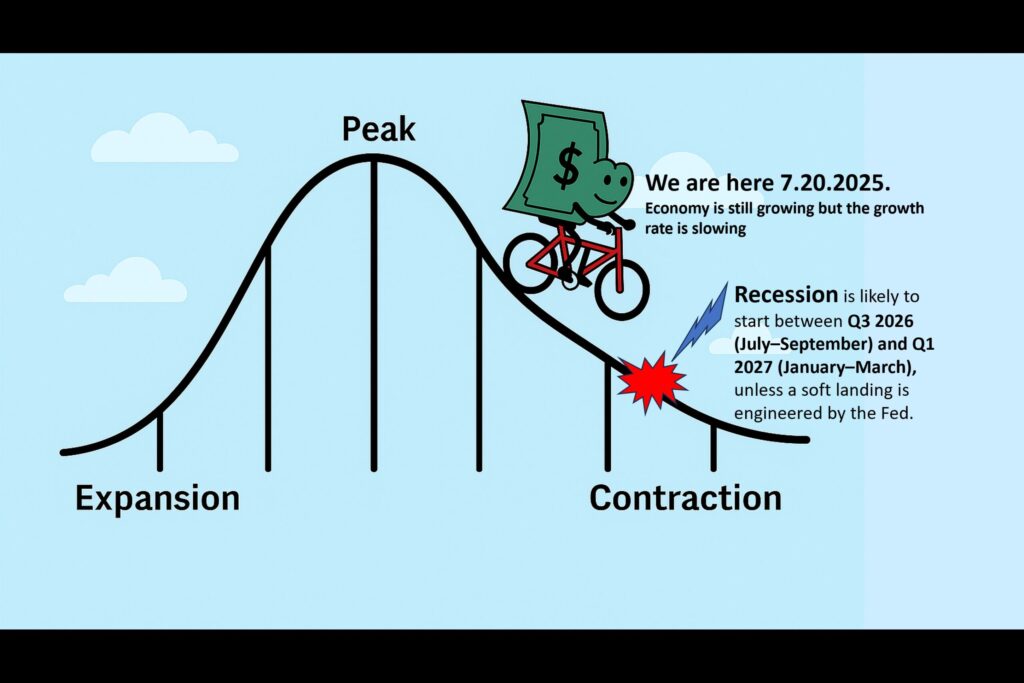 Peak

$

We are here 7.20.2025.
Economy is still growing but the growth rate is slowing

Recession is likely to start between Q3 2026 (July–September) and Q1 2027 (January–March), unless a soft landing is engineered by the Fed.

Expansion

Contraction